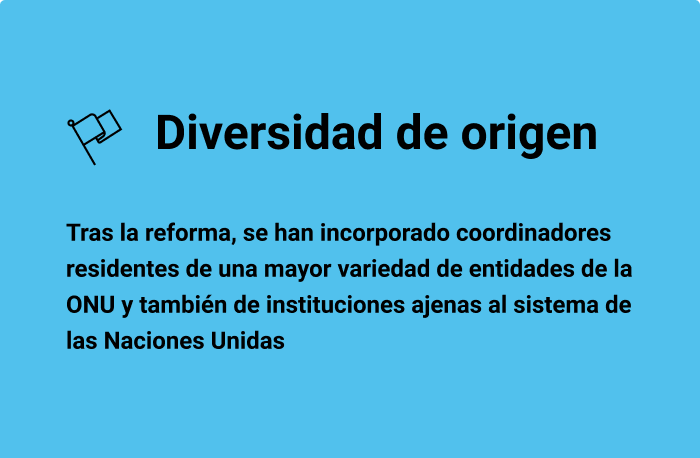 Diversidad de origen

Tras la reforma, se han incorporado coordinadores residentes de una mayor variedad de entidades de la ONU y también de instituciones ajenas al sistema de las Naciones Unidas